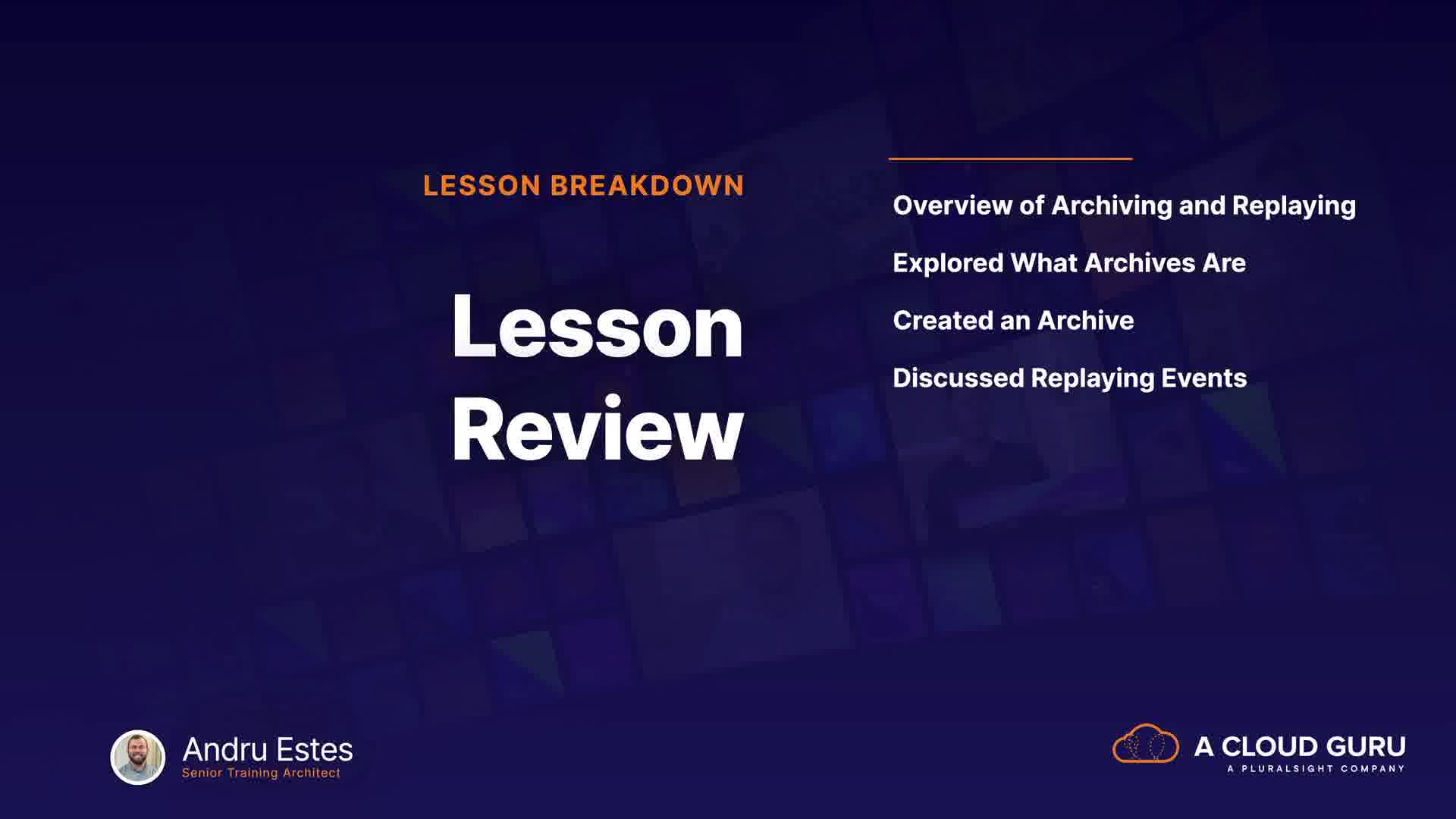 LESSON BREAKDOWN

Lesson Review

Overview of Archiving and Replaying

Explored What Archives Are

Created an Archive

Discussed Replaying Events

Andru Estes
Senior Training Architect

A CLOUD GURU
A PLURALSIGHT COMPANY